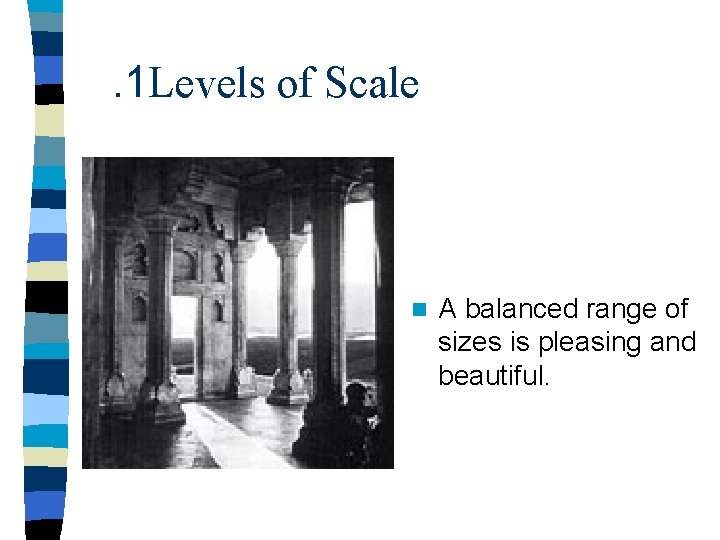 .1Levels of Scale

A balanced range of sizes is pleasing and beautiful.